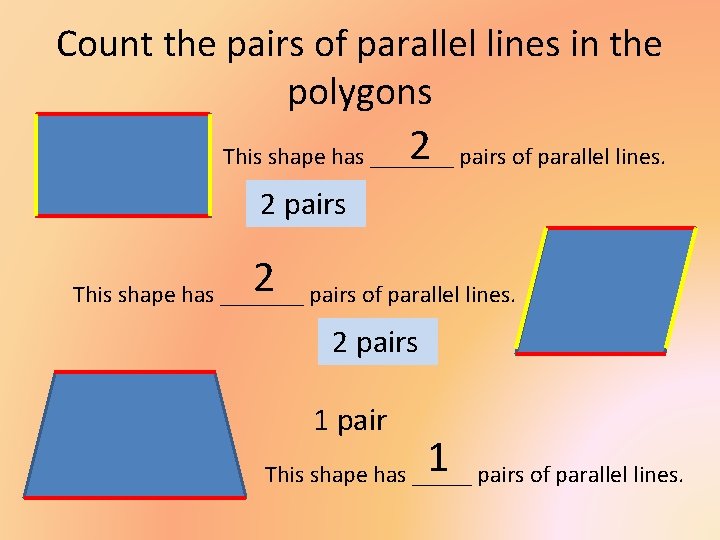 Count the pairs of parallel lines in the polygons

This shape has 2 pairs of parallel lines.

2 pairs

This shape has 2 pairs of parallel lines.

2 pairs

1 pair

This shape has 1 pairs of parallel lines.